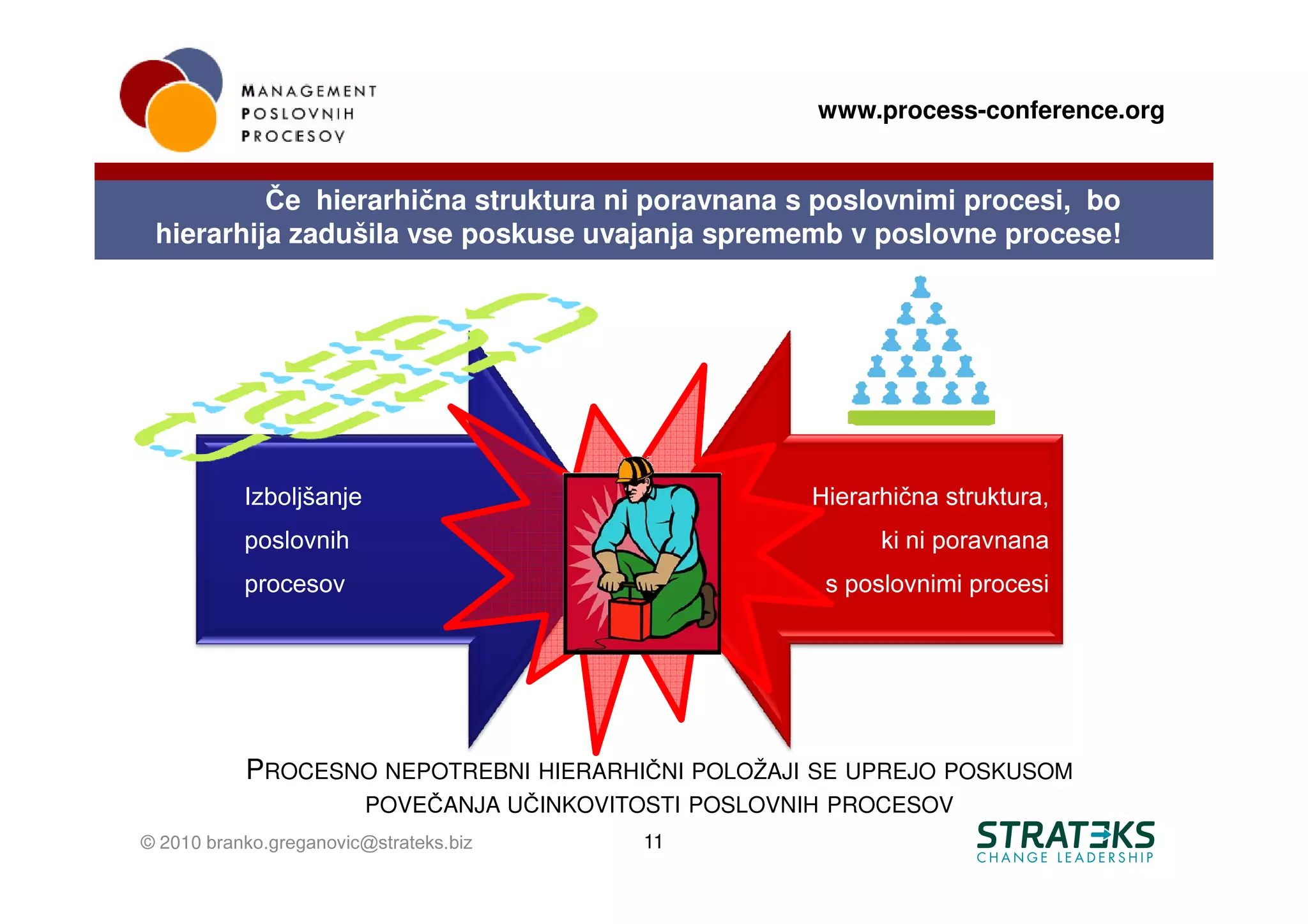 MANAGEMENT POSLOVNIH PROCESOV

www.process-conference.org

Če hierarhična struktura ni poravnana s poslovnimi procesi, bo hierarhija zadušila vse poskuse uvajanja sprememb v poslovne procese!

Izboljšanje poslovnih procesov

Hierarhična struktura, ki ni poravnana s poslovnimi procesi

PROCESNO NEPOTREBNI HIERARHIČNI POLOŽAJI SE UPREJO POSKUSOM POVEČANJA UČINKOVITOSTI POSLOVNIH PROCESOV

© 2010 branko.greganovic@strateks.biz

11

STRATEKS
CHANGE LEADERSHIP